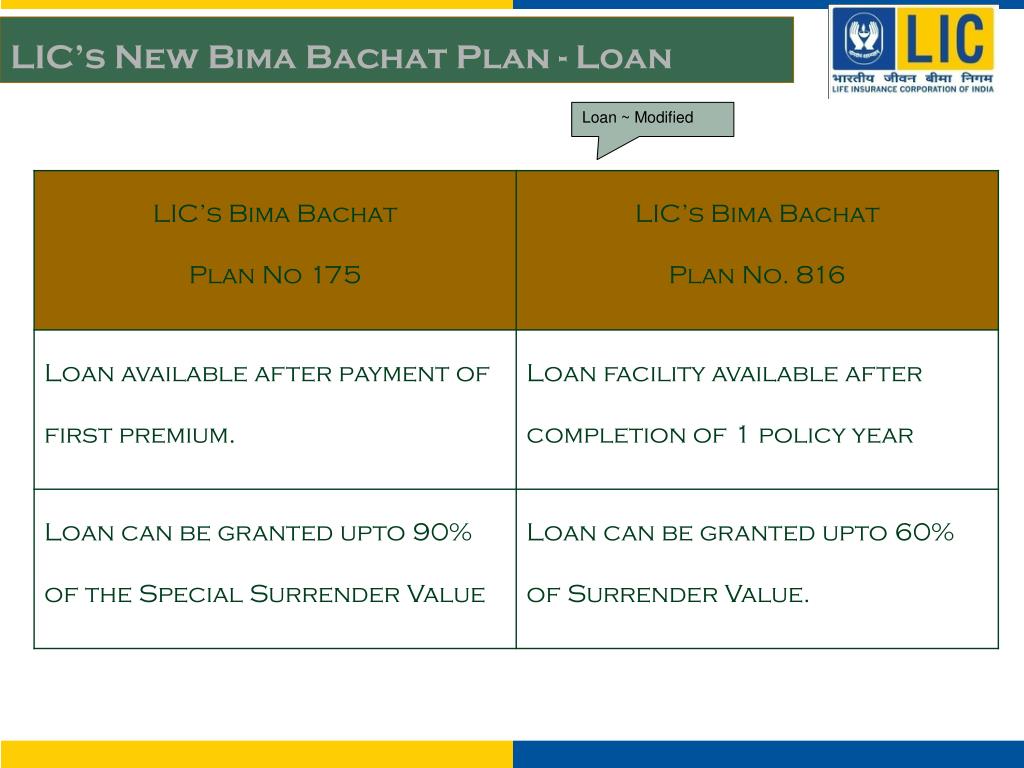 LIC's New Bima Bachat Plan - Loan

LIC
भारतीय जीवन बीमा निगम
LIFE INSURANCE CORPORATION OF INDIA

Loan ~ Modified

| LIC's Bima Bachat Plan No 175 | LIC's Bima Bachat Plan No. 816 |
|---|---|
| Loan available after payment of first premium. | Loan facility available after completion of 1 policy year |
| Loan can be granted upto 90% of the Special Surrender Value | Loan can be granted upto 60% of Surrender Value. |